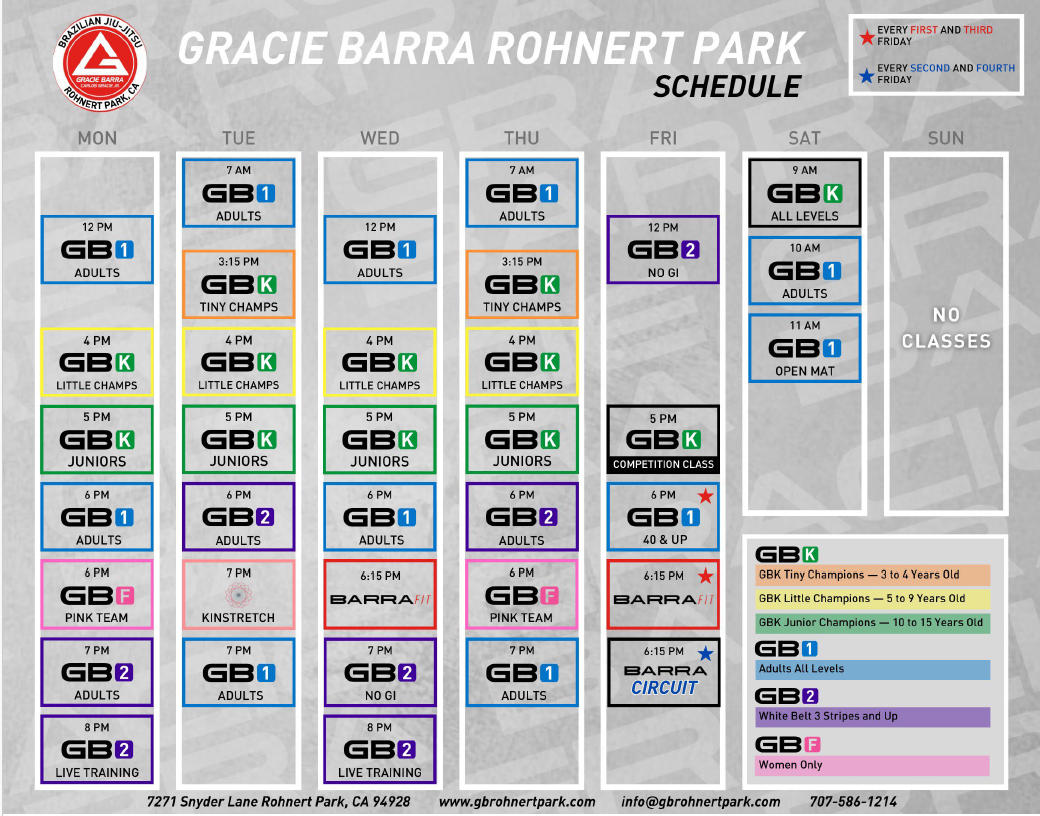 BRAZILIAN JIU-JITSU
GRACIE BARRA
CARLOS GRACIE JR.
ROHNERT PARK, CA

GRACIE BARRA ROHNERT PARK
SCHEDULE

EVERY FIRST AND THIRD FRIDAY
EVERY SECOND AND FOURTH FRIDAY

MON
12 PM GB1 ADULTS
4 PM GBK LITTLE CHAMPS
5 PM GBK JUNIORS
6 PM GB1 ADULTS
6 PM GBF PINK TEAM
7 PM GB2 ADULTS
8 PM GB2 LIVE TRAINING

TUE
7 AM GB1 ADULTS
3:15 PM GBK TINY CHAMPS
4 PM GBK LITTLE CHAMPS
5 PM GBK JUNIORS
6 PM GB2 ADULTS
7 PM KINSTRETCH
7 PM GB1 ADULTS

WED
12 PM GB1 ADULTS
4 PM GBK LITTLE CHAMPS
5 PM GBK JUNIORS
6 PM GB1 ADULTS
6:15 PM BARRAFIT
7 PM GB2 NO GI
8 PM GB2 LIVE TRAINING

THU
7 AM GB1 ADULTS
3:15 PM GBK TINY CHAMPS
4 PM GBK LITTLE CHAMPS
5 PM GBK JUNIORS
6 PM GB2 ADULTS
6 PM GBF PINK TEAM
7 PM GB1 ADULTS

FRI
12 PM GB2 NO GI
5 PM GBK COMPETITION CLASS
6 PM GB1 40 & UP
6:15 PM BARRAFIT
6:15 PM BARRA CIRCUIT

SAT
9 AM GBK ALL LEVELS
10 AM GB1 ADULTS
11 AM GB1 OPEN MAT

SUN
NO CLASSES

GBK
GBK Tiny Champions — 3 to 4 Years Old
GBK Little Champions — 5 to 9 Years Old
GBK Junior Champions — 10 to 15 Years Old
GB1
Adults All Levels
GB2
White Belt 3 Stripes and Up
GBF
Women Only

7271 Snyder Lane Rohnert Park, CA 94928 www.gbrohnertpark.com info@gbrohnertpark.com 707-586-1214